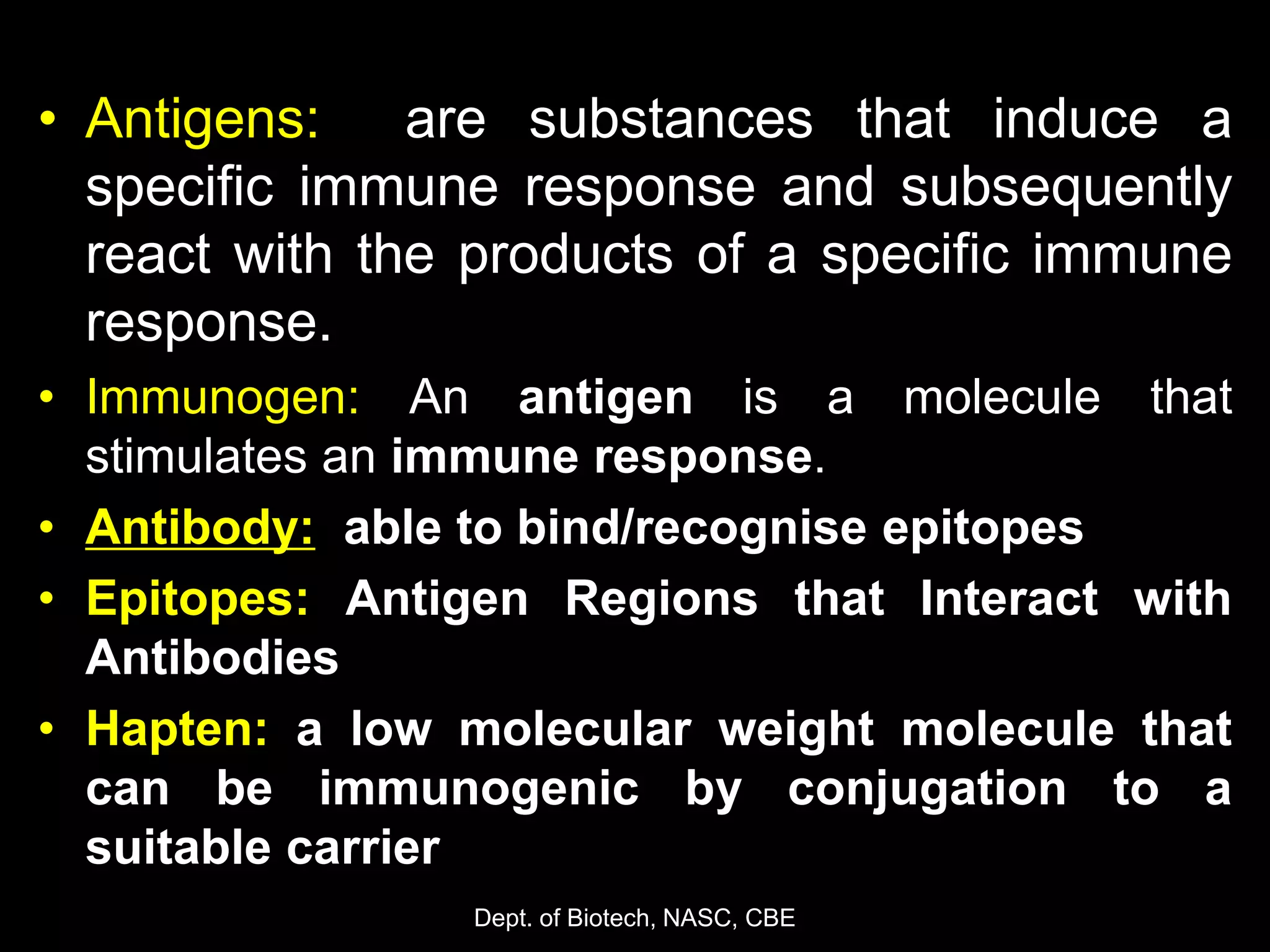 • Antigens: are substances that induce a specific immune response and subsequently react with the products of a specific immune response.

• Immunogen: An antigen is a molecule that stimulates an immune response.

• Antibody: able to bind/recognise epitopes

• Epitopes: Antigen Regions that Interact with Antibodies

• Hapten: a low molecular weight molecule that can be immunogenic by conjugation to a suitable carrier

Dept. of Biotech, NASC, CBE